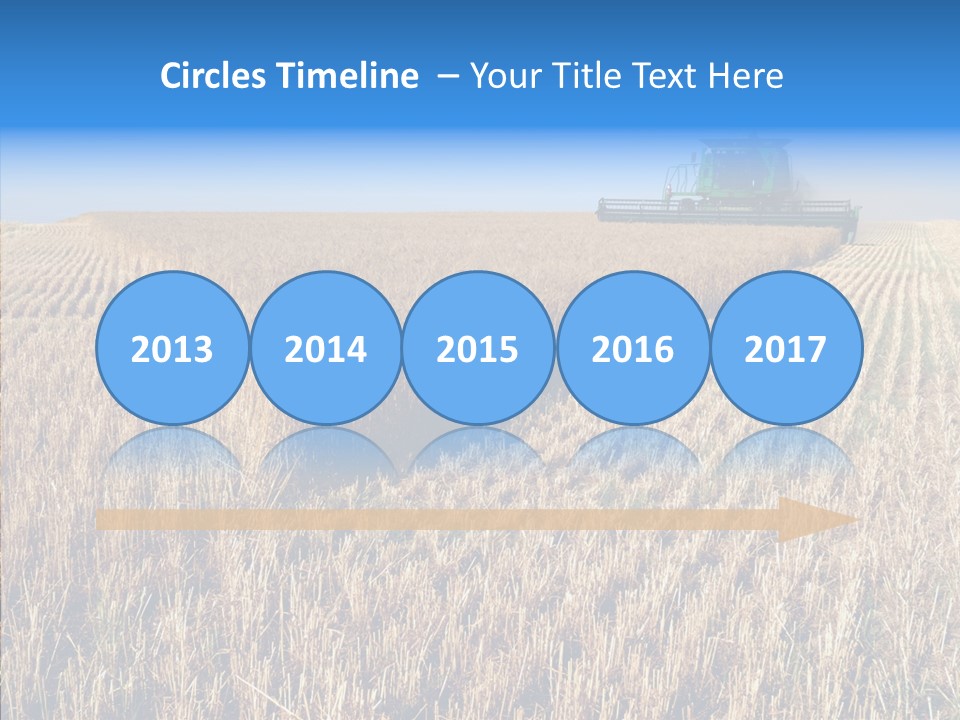 Circles Timeline – Your Title Text Here

2013

2014

2015

2016

2017